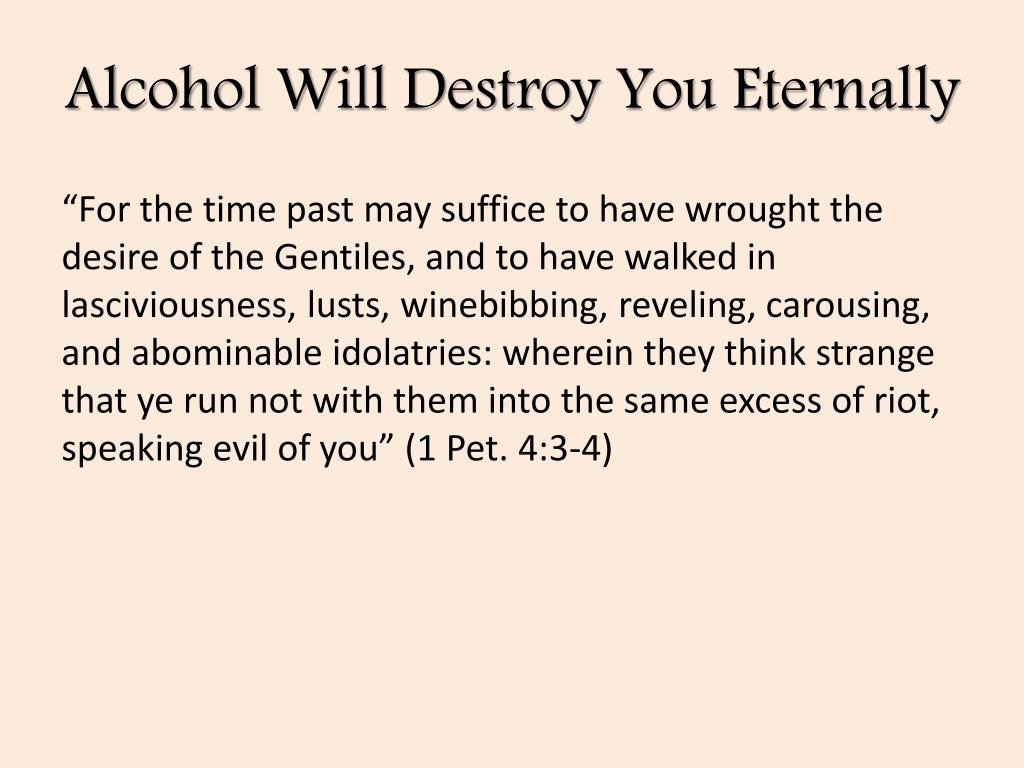 Alcohol Will Destroy You Eternally

“For the time past may suffice to have wrought the desire of the Gentiles, and to have walked in lasciviousness, lusts, winebibbing, reveling, carousing, and abominable idolatries: wherein they think strange that ye run not with them into the same excess of riot, speaking evil of you” (1 Pet. 4:3-4)